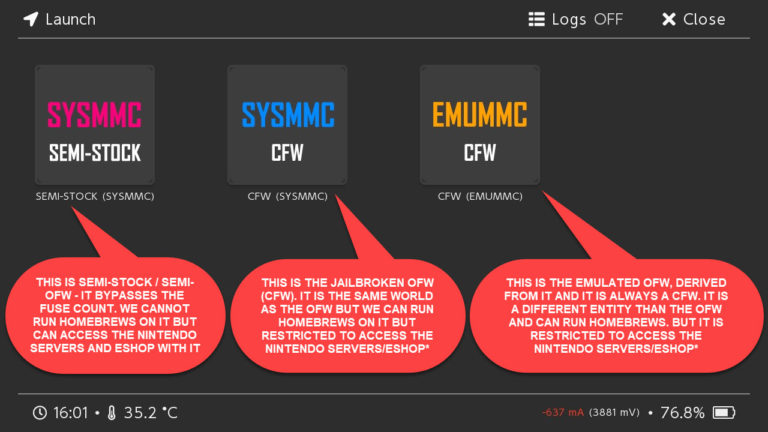 Launch

Logs OFF

Close

SYSMMC
SEMI-STOCK

SEMI-STOCK (SYSMMC)

SYSMMC
CFW

CFW (SYSMMC)

EMUMMC
CFW

CFW (EMUMMC)

THIS IS SEMI-STOCK / SEMI-OFW - IT BYPASSES THE FUSE COUNT. WE CANNOT RUN HOMEBREWS ON IT BUT CAN ACCESS THE NINTENDO SERVERS AND ESHOP WITH IT

THIS IS THE JAILBROKEN OFW (CFW). IT IS THE SAME WORLD AS THE OFW BUT WE CAN RUN HOMEBREWS ON IT BUT RESTRICTED TO ACCESS THE NINTENDO SERVERS/ESHOP*

THIS IS THE EMULATED OFW, DERIVED FROM IT AND IT IS ALWAYS A CFW. IT IS A DIFFERENT ENTITY THAN THE OFW AND CAN RUN HOMEBREWS. BUT IT IS RESTRICTED TO ACCESS THE NINTENDO SERVERS/ESHOP*

16:01 • 35.2 °C

-637 mA (3881 mV) • 76.8%